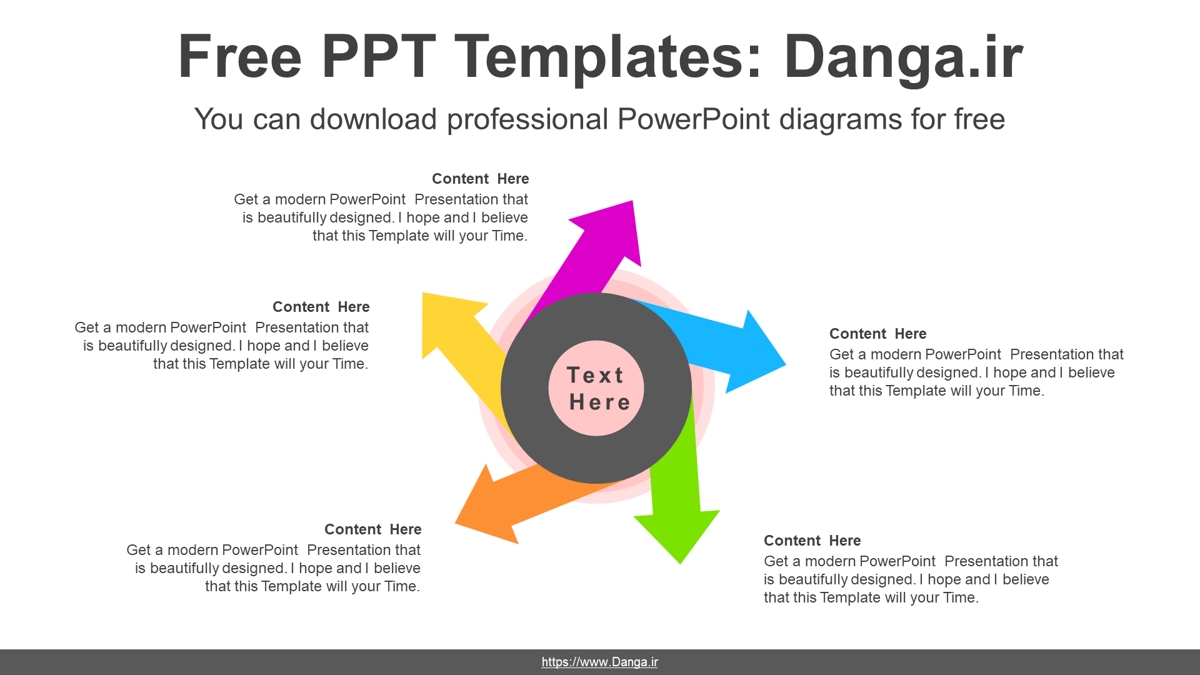 Free PPT Templates: Danga.ir

You can download professional PowerPoint diagrams for free

Content Here
Get a modern PowerPoint Presentation that is beautifully designed. I hope and I believe that this Template will your Time.

Content Here
Get a modern PowerPoint Presentation that is beautifully designed. I hope and I believe that this Template will your Time.

Text Here

Content Here
Get a modern PowerPoint Presentation that is beautifully designed. I hope and I believe that this Template will your Time.

Content Here
Get a modern PowerPoint Presentation that is beautifully designed. I hope and I believe that this Template will your Time.

Content Here
Get a modern PowerPoint Presentation that is beautifully designed. I hope and I believe that this Template will your Time.

https://www.Danga.ir